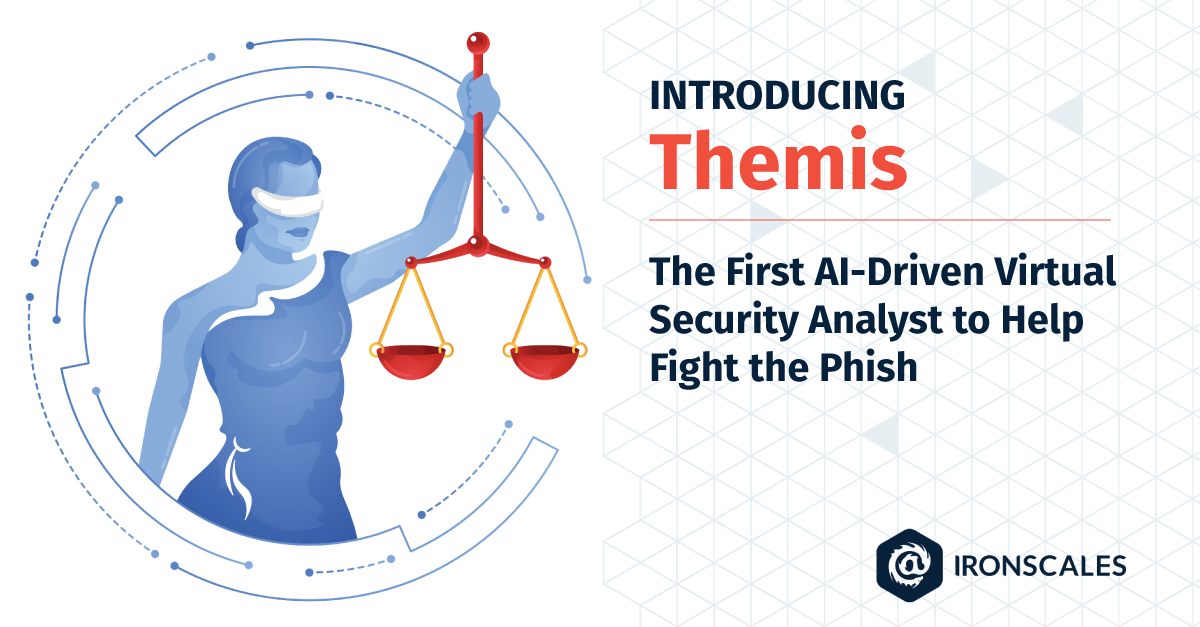 INTRODUCING
Themis

The First AI-Driven Virtual Security Analyst to Help Fight the Phish

IRONSCALES